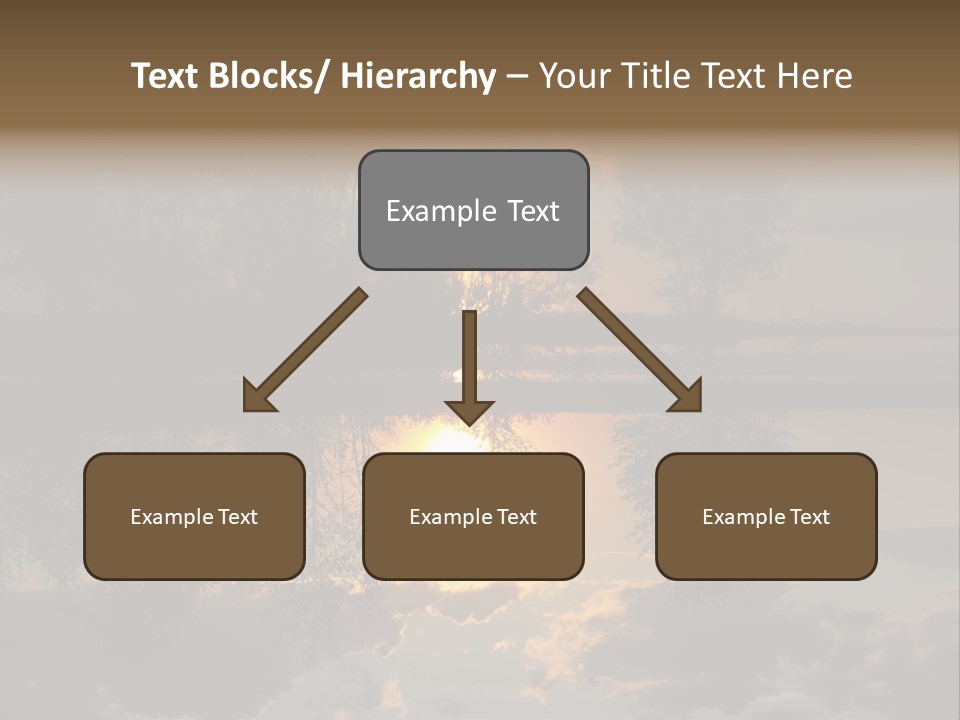 Text Blocks/ Hierarchy – Your Title Text Here

Example Text

Example Text

Example Text

Example Text